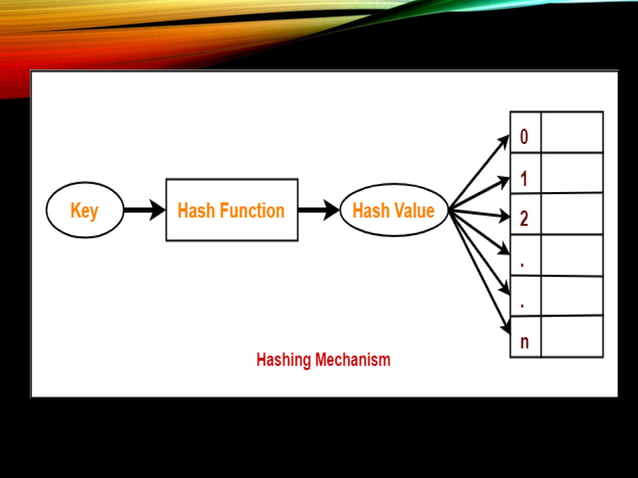 Key

Hash Function

Hash Value

0
1
2
.
.
n

Hashing Mechanism